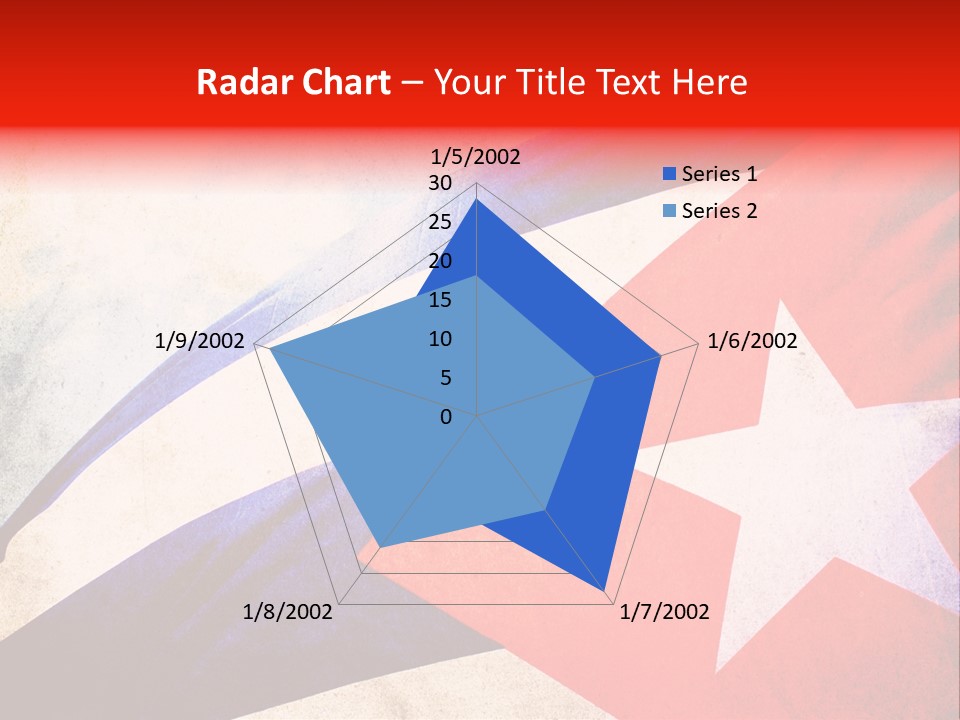 Radar Chart – Your Title Text Here

1/5/2002
30
25
20
15
10
5
0
1/6/2002
1/7/2002
1/8/2002
1/9/2002

Series 1
Series 2